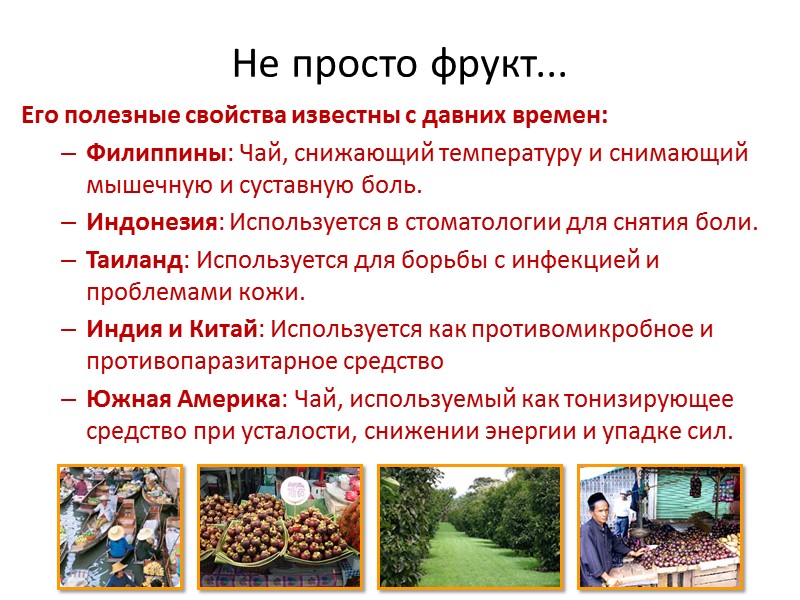 Не просто фрукт...

Его полезные свойства известны с давних времен:

– Филиппины: Чай, снижающий температуру и снимающий мышечную и суставную боль.

– Индонезия: Используется в стоматологии для снятия боли.

– Таиланд: Используется для борьбы с инфекцией и проблемами кожи.

– Индия и Китай: Используется как противомикробное и противопаразитарное средство

– Южная Америка: Чай, используемый как тонизирующее средство при усталости, снижении энергии и упадке сил.